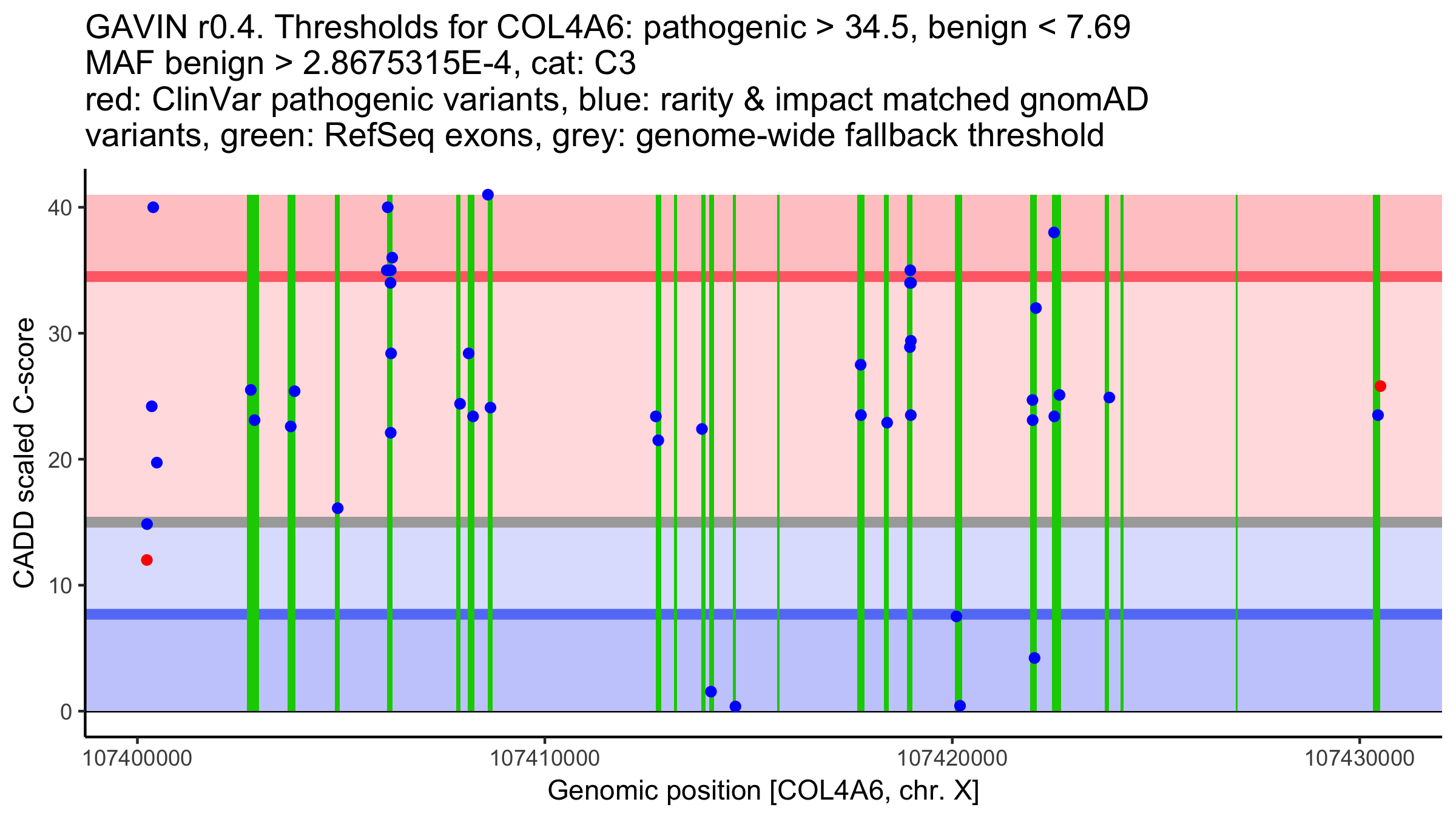 GAVIN r0.4. Thresholds for COL4A6: pathogenic > 34.5, benign < 7.69
MAF benign > 2.8675315E-4, cat: C3
red: ClinVar pathogenic variants, blue: rarity & impact matched gnomAD variants, green: RefSeq exons, grey: genome-wide fallback threshold

CADD scaled C-score

40
30
20
10
0

107400000
107410000
107420000
107430000

Genomic position [COL4A6, chr. X]